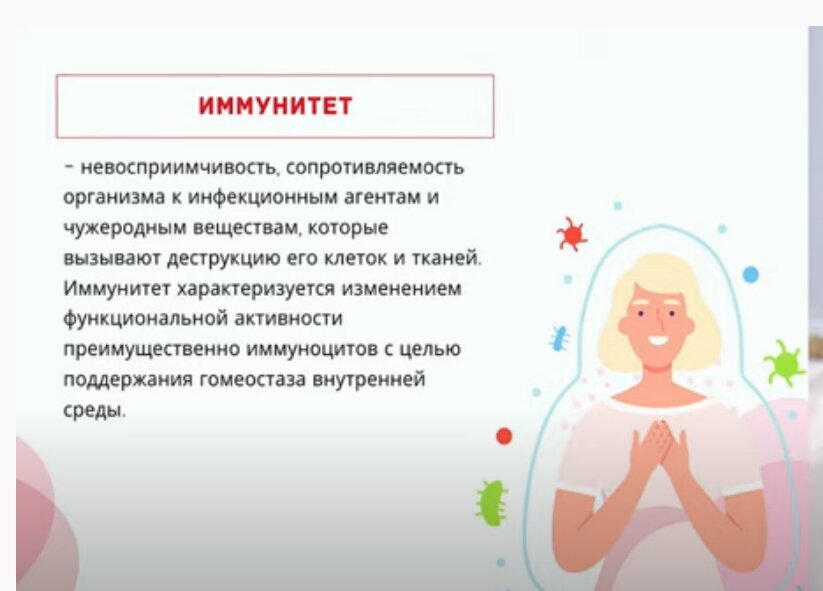 ИММУНИТЕТ

– невосприимчивость, сопротивляемость организма к инфекционным агентам и чужеродным веществам, которые вызывают деструкцию его клеток и тканей. Иммунитет характеризуется изменением функциональной активности преимущественно иммуноцитов с целью поддержания гомеостаза внутренней среды.